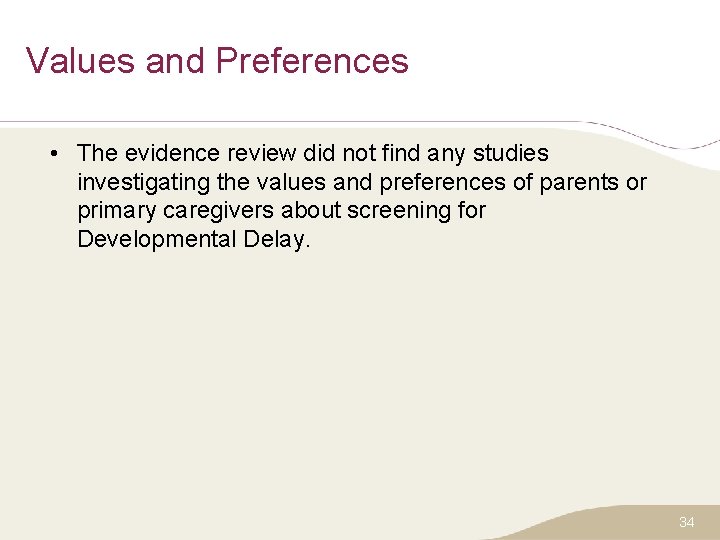 Values and Preferences

• The evidence review did not find any studies investigating the values and preferences of parents or primary caregivers about screening for Developmental Delay.

34